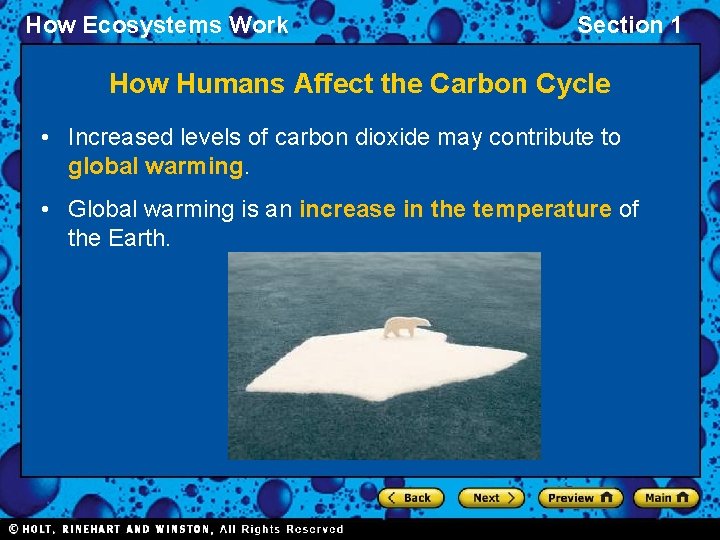 How Ecosystems Work

Section 1

How Humans Affect the Carbon Cycle

• Increased levels of carbon dioxide may contribute to global warming.

• Global warming is an increase in the temperature of the Earth.

Back Next Preview Main

© HOLT, RINEHART AND WINSTON, All Rights Reserved